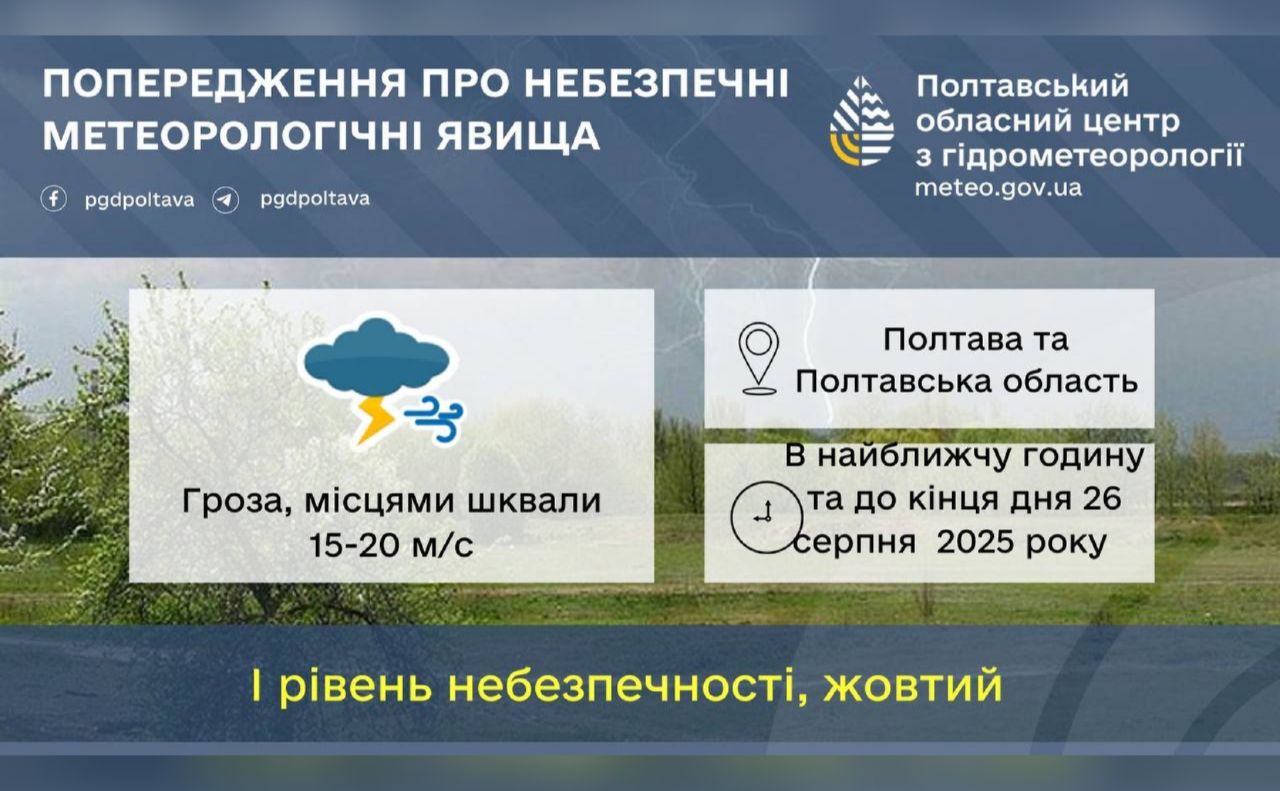 ПОПЕРЕДЖЕННЯ ПРО НЕБЕЗПЕЧНІ МЕТЕОРОЛОГІЧНІ ЯВИЩА

pgdpoltava pgdpoltava

Полтавський обласний центр з гідрометеорології
meteo.gov.ua

Гроза, місцями шквали 15-20 м/с

Полтава та Полтавська область

В найближчу годину та до кінця дня 26 серпня 2025 року

І рівень небезпечності, жовтий